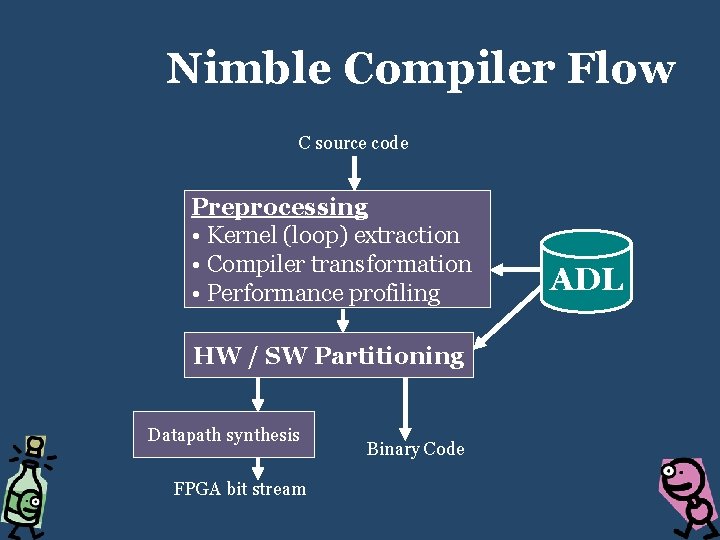 Nimble Compiler Flow

C source code

Preprocessing
• Kernel (loop) extraction
• Compiler transformation
• Performance profiling

ADL

HW / SW Partitioning

Datapath synthesis

Binary Code

FPGA bit stream